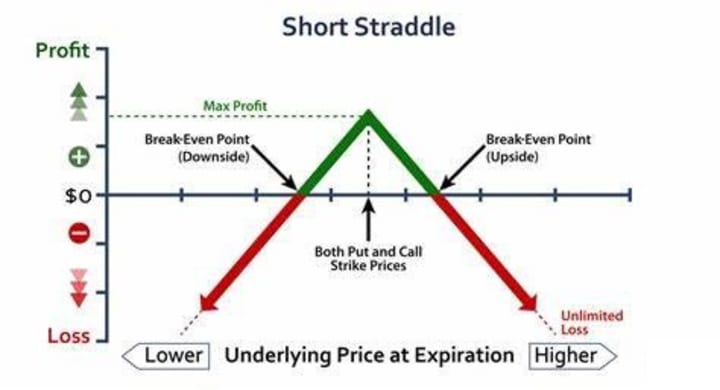 Short Straddle

Profit

Max Profit

Break-Even Point
(Downside)

Break-Even Point
(Upside)

$0

Both Put and Call
Strike Prices

Unlimited
Loss

Loss

Lower

Underlying Price at Expiration

Higher